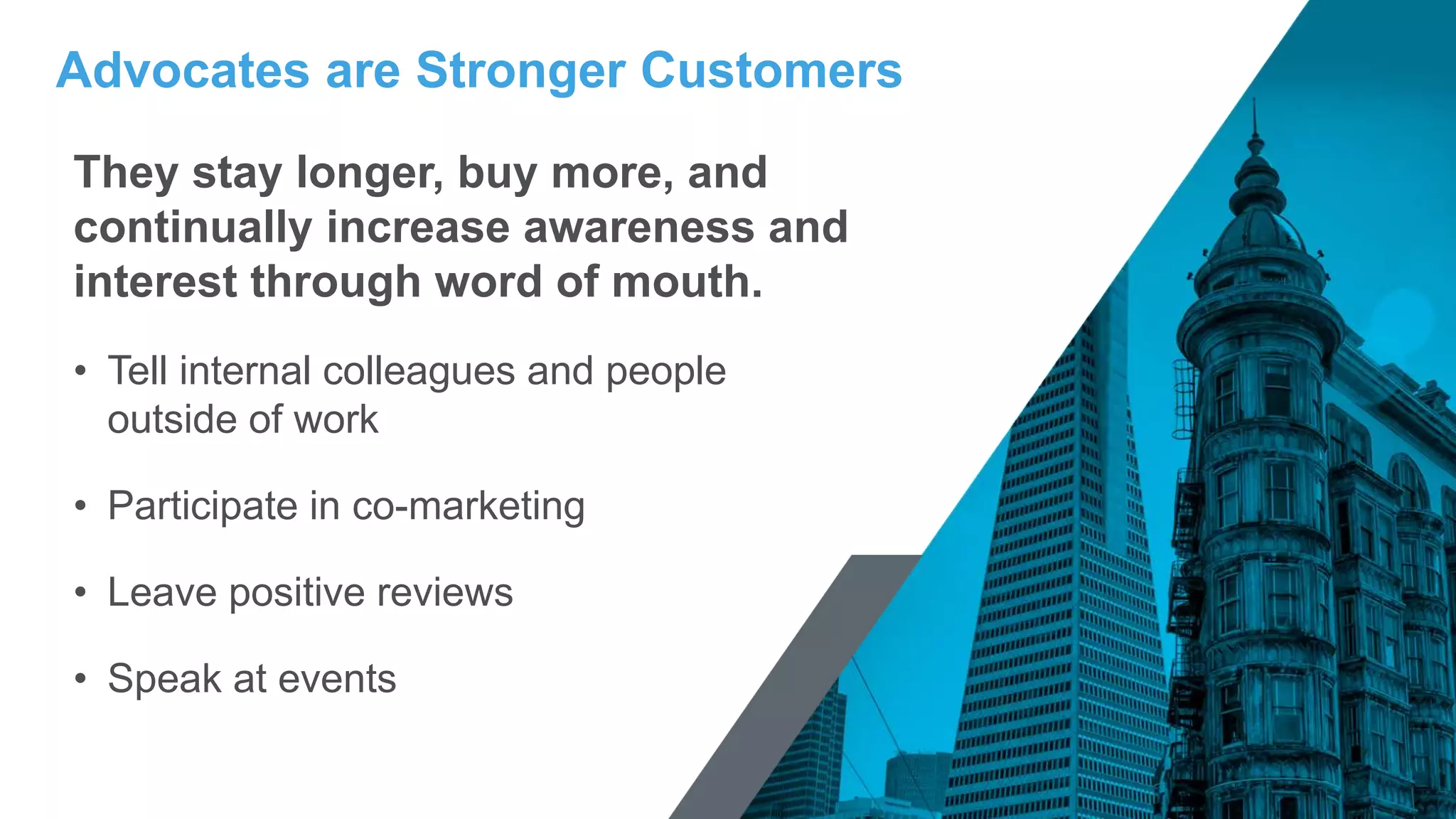 Advocates are Stronger Customers

They stay longer, buy more, and continually increase awareness and interest through word of mouth.

• Tell internal colleagues and people outside of work

• Participate in co-marketing

• Leave positive reviews

• Speak at events